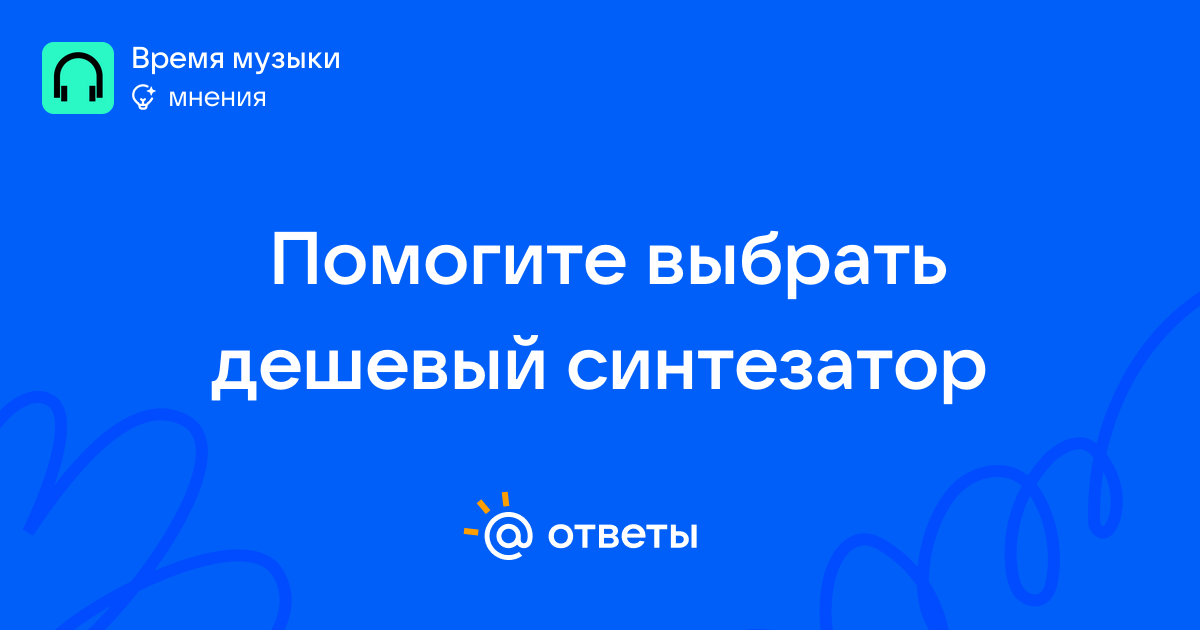 Время музыки
мнения

Помогите выбрать дешевый синтезатор

@ ответы